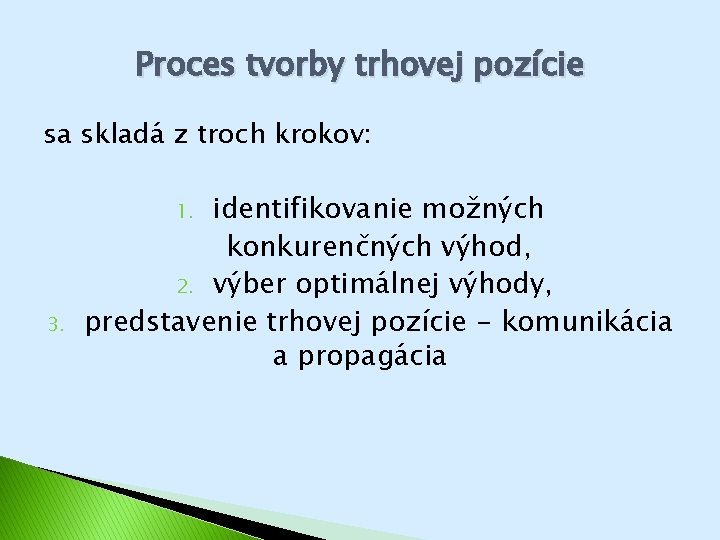 Proces tvorby trhovej pozície

sa skladá z troch krokov:

1. identifikovanie možných konkurenčných výhod,
2. výber optimálnej výhody,
3. predstavenie trhovej pozície - komunikácia a propagácia